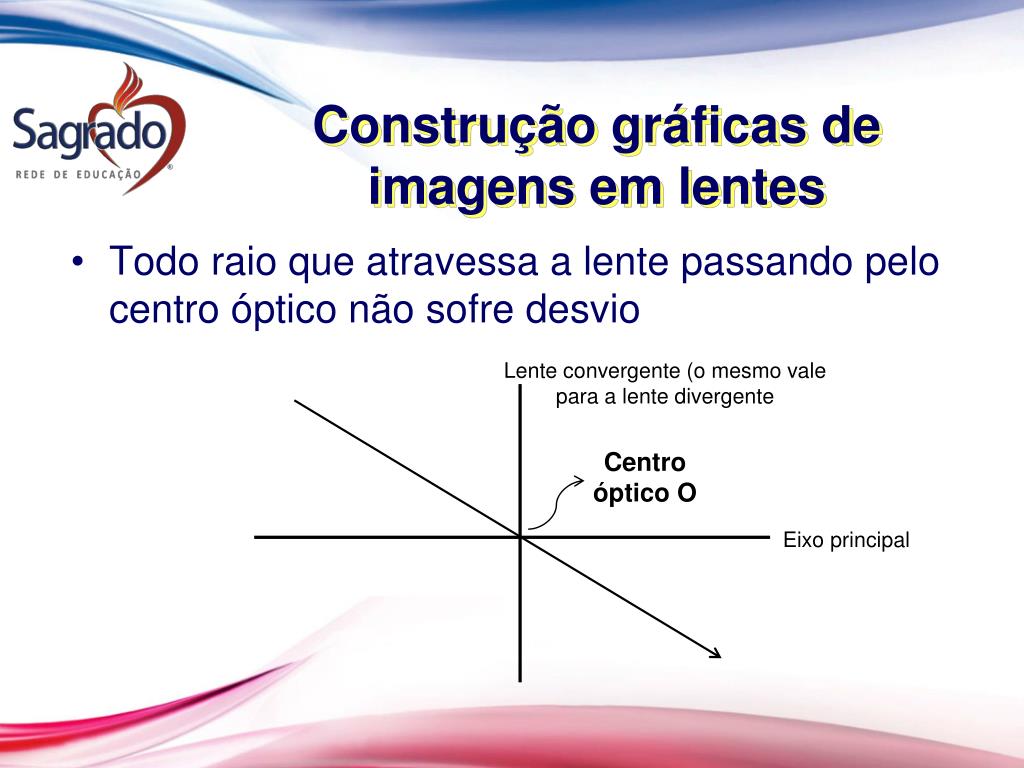 Sagrado
REDE DE EDUCAÇÃO

Construção gráficas de imagens em lentes

• Todo raio que atravessa a lente passando pelo centro óptico não sofre desvio

Lente convergente (o mesmo vale para a lente divergente

Centro óptico O

Eixo principal